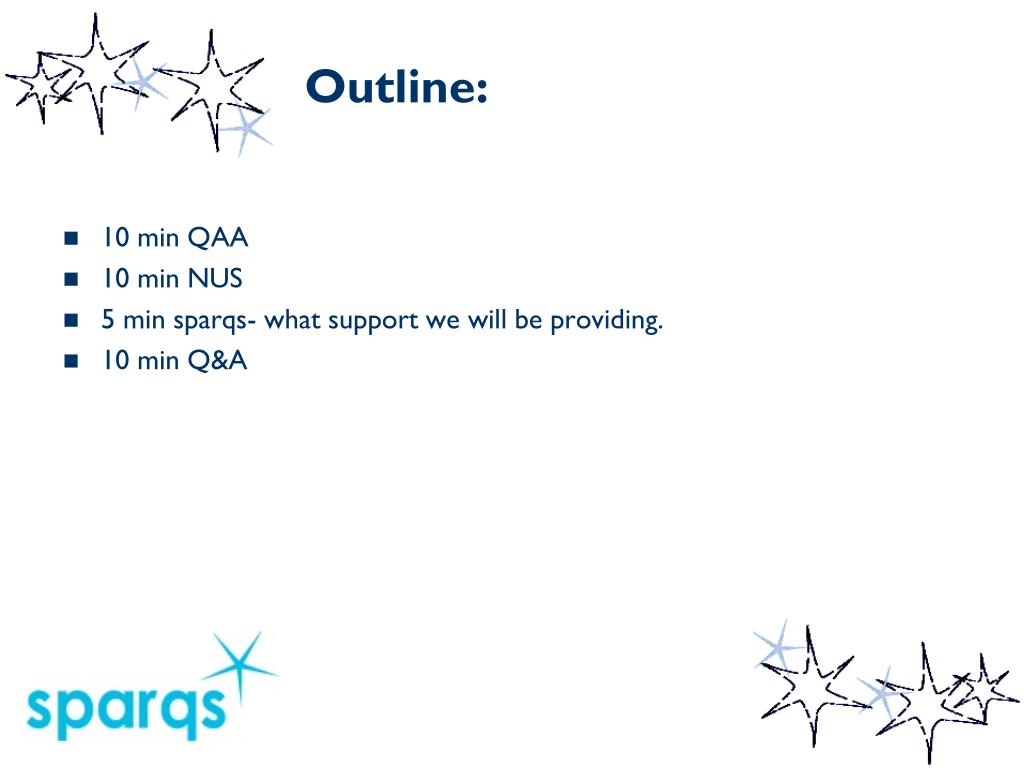 Outline:

- 10 min QAA
- 10 min NUS
- 5 min sparqs- what support we will be providing.
- 10 min Q&A

sparqs